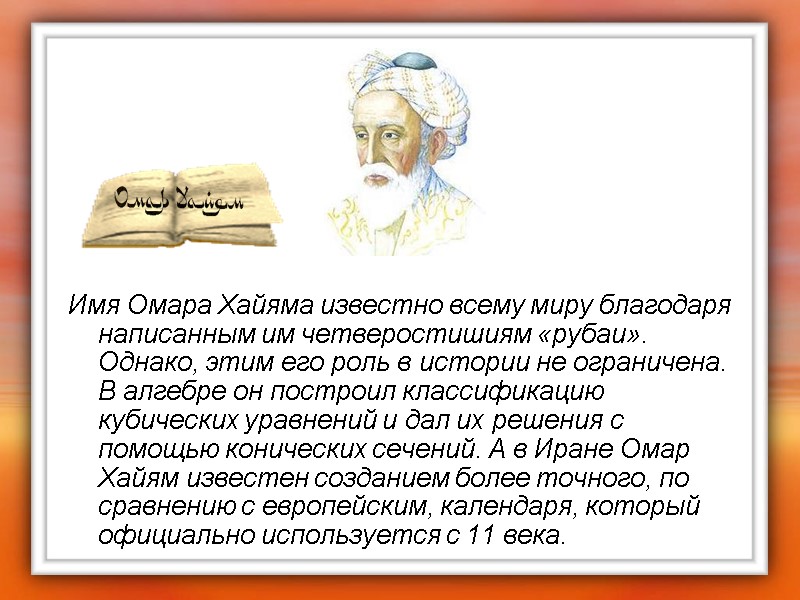 Омар Хайям

Имя Омара Хайяма известно всему миру благодаря написанным им четверостишиям «рубаи». Однако, этим его роль в истории не ограничена. В алгебре он построил классификацию кубических уравнений и дал их решения с помощью конических сечений. А в Иране Омар Хайям известен созданием более точного, по сравнению с европейским, календаря, который официально используется с 11 века.